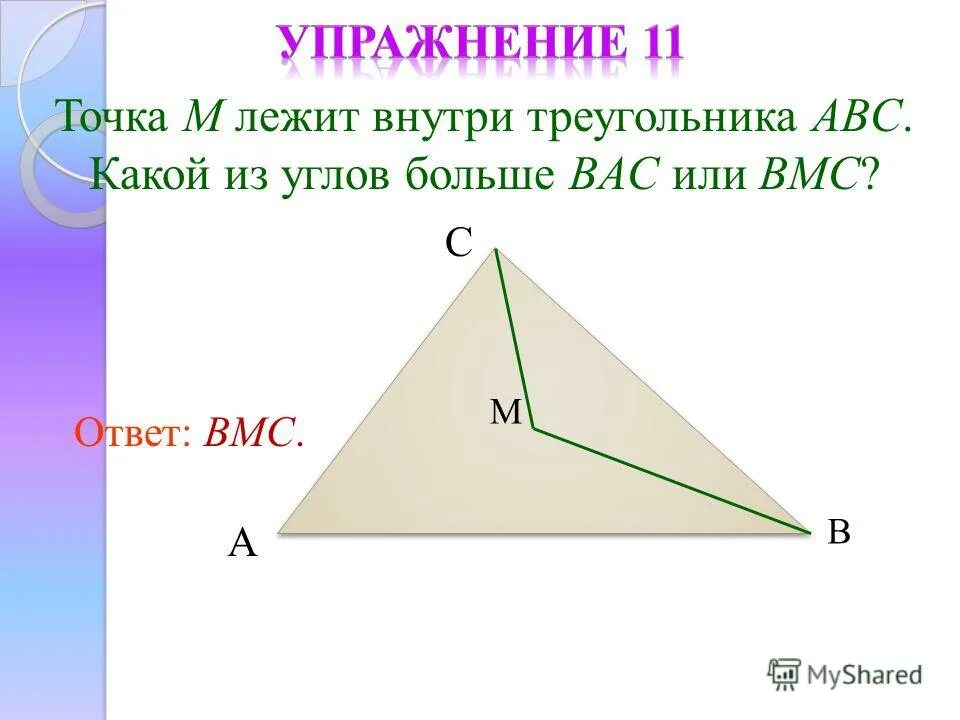 УПРАЖНЕНИЕ 11

Точка $M$ лежит внутри треугольника $ABC$. Какой из углов больше $BAC$ или $BMC$?

C

M

Ответ: $BMC$.

A

B

MyShared